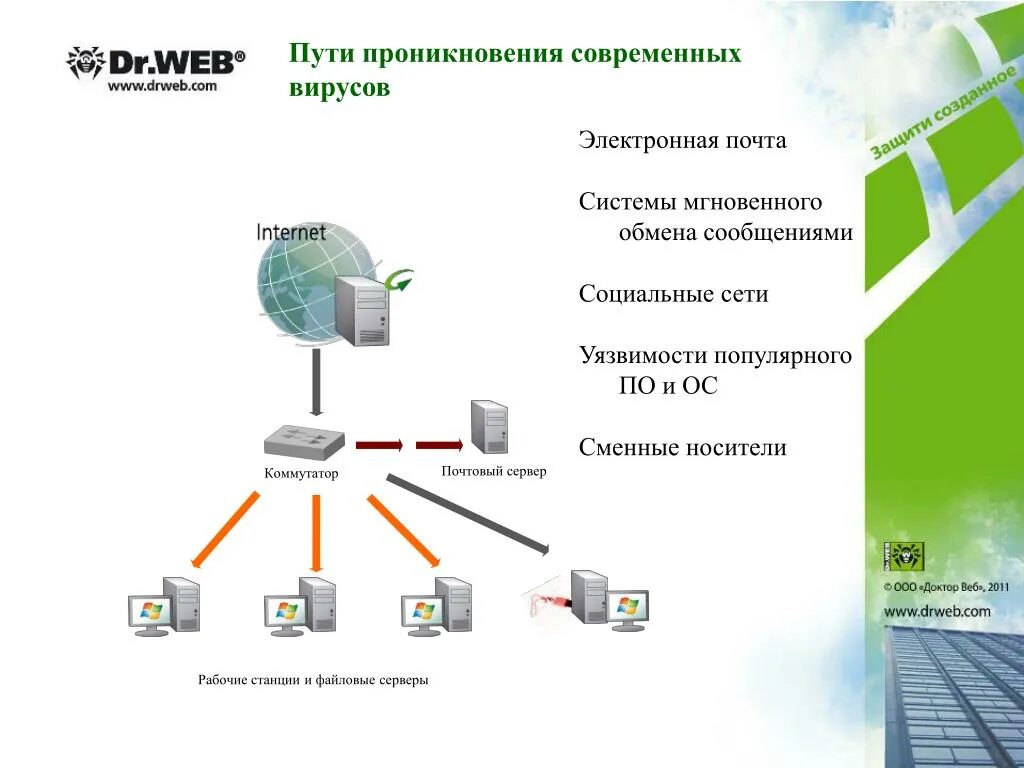 Dr.WEB®
www.drweb.com

Пути проникновения современных вирусов

Защити созданное

Электронная почта

Системы мгновенного обмена сообщениями

Социальные сети

Уязвимости популярного ПО и ОС

Сменные носители

Internet

Коммутатор

Почтовый сервер

Рабочие станции и файловые серверы

Dr.WEB

© ООО «Доктор Веб», 2011

www.drweb.com